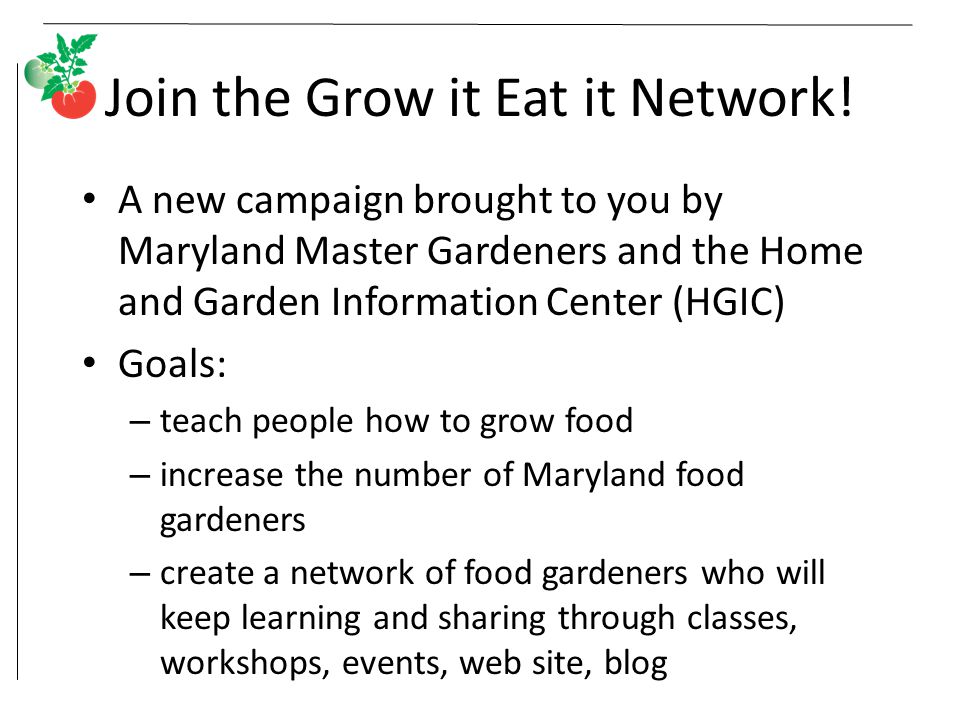 Join the Grow it Eat it Network!

• A new campaign brought to you by Maryland Master Gardeners and the Home and Garden Information Center (HGIC)

• Goals:

– teach people how to grow food

– increase the number of Maryland food gardeners

– create a network of food gardeners who will keep learning and sharing through classes, workshops, events, web site, blog